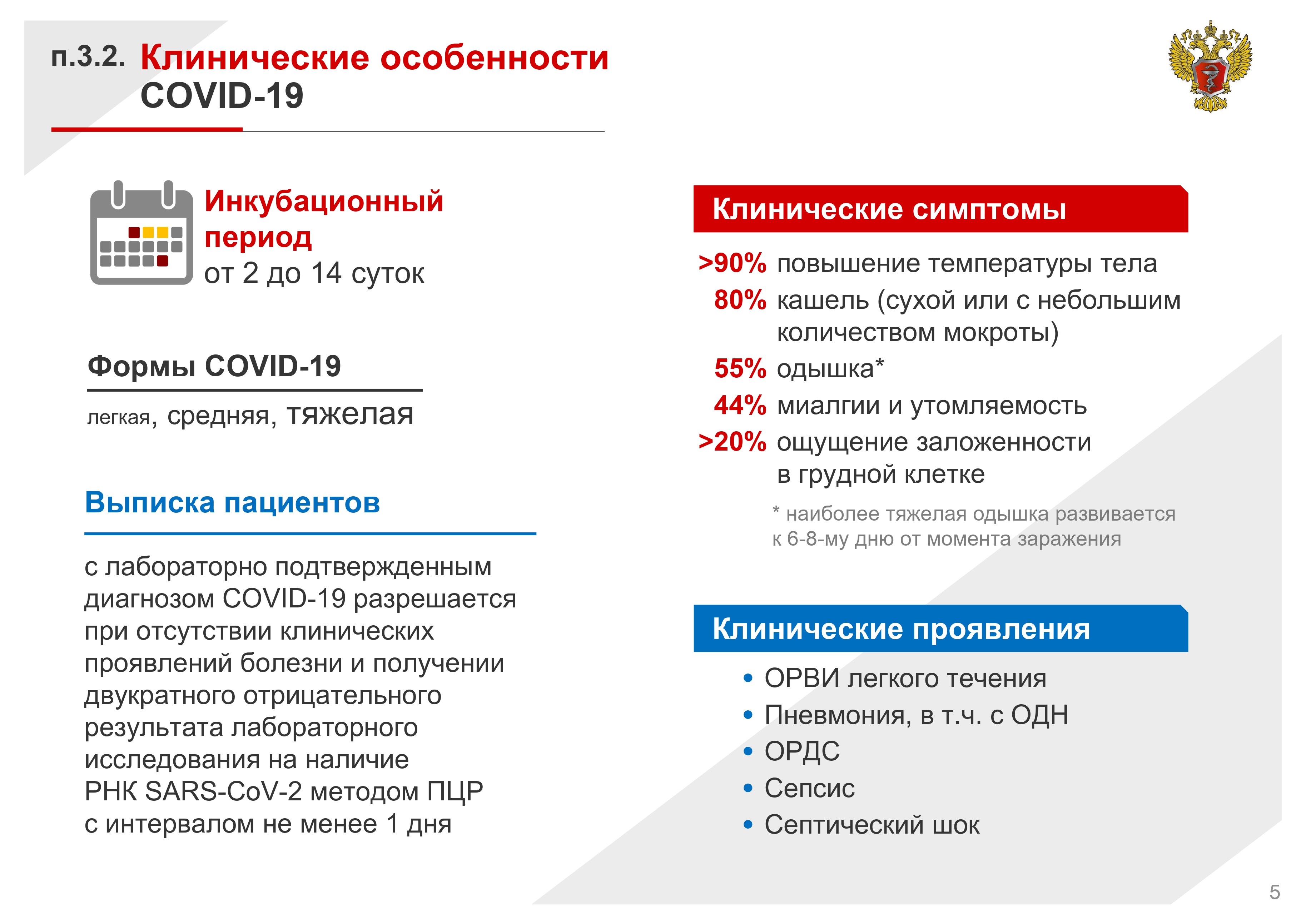 п.3.2. Клинические особенности COVID-19

Инкубационный период
от 2 до 14 суток

Формы COVID-19

легкая, средняя, тяжелая

Выписка пациентов

с лабораторно подтвержденным диагнозом COVID-19 разрешается при отсутствии клинических проявлений болезни и получении двукратного отрицательного результата лабораторного исследования на наличие РНК SARS-CoV-2 методом ПЦР с интервалом не менее 1 дня

Клинические симптомы

>90% повышение температуры тела
80% кашель (сухой или с небольшим количеством мокроты)
55% одышка*
44% миалгии и утомляемость
>20% ощущение заложенности в грудной клетке

* наиболее тяжелая одышка развивается к 6-8-му дню от момента заражения

Клинические проявления

• ОРВИ легкого течения
• Пневмония, в т.ч. с ОДН
• ОРДС
• Сепсис
• Септический шок

5